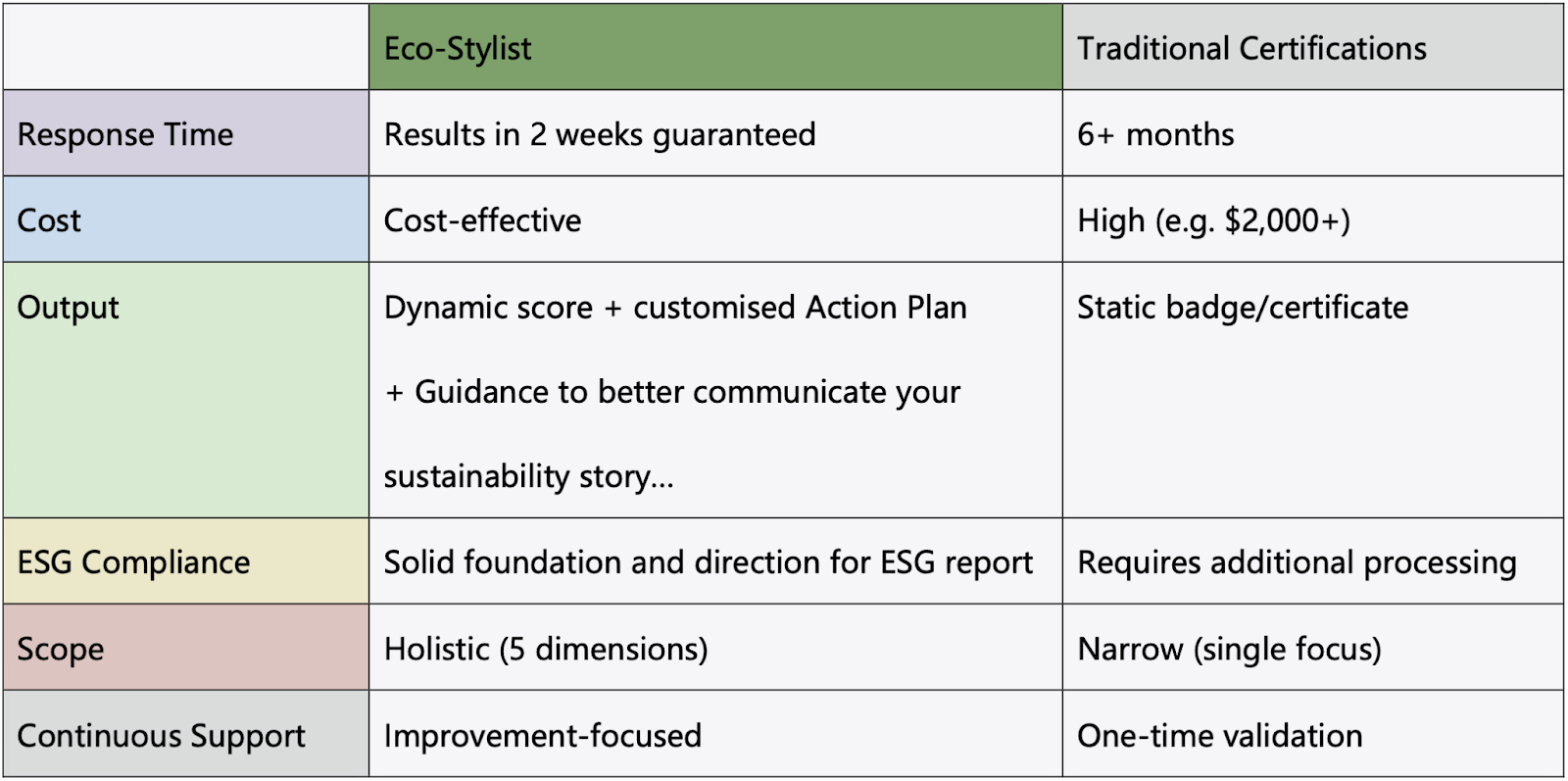 | | Eco-Stylist | Traditional Certifications |
|---|---|---|
| Response Time | Results in 2 weeks guaranteed | 6+ months |
| Cost | Cost-effective | High (e.g. \$2,000+) |
| Output | Dynamic score + customised Action Plan + Guidance to better communicate your sustainability story... | Static badge/certificate |
| ESG Compliance | Solid foundation and direction for ESG report | Requires additional processing |
| Scope | Holistic (5 dimensions) | Narrow (single focus) |
| Continuous Support | Improvement-focused | One-time validation |